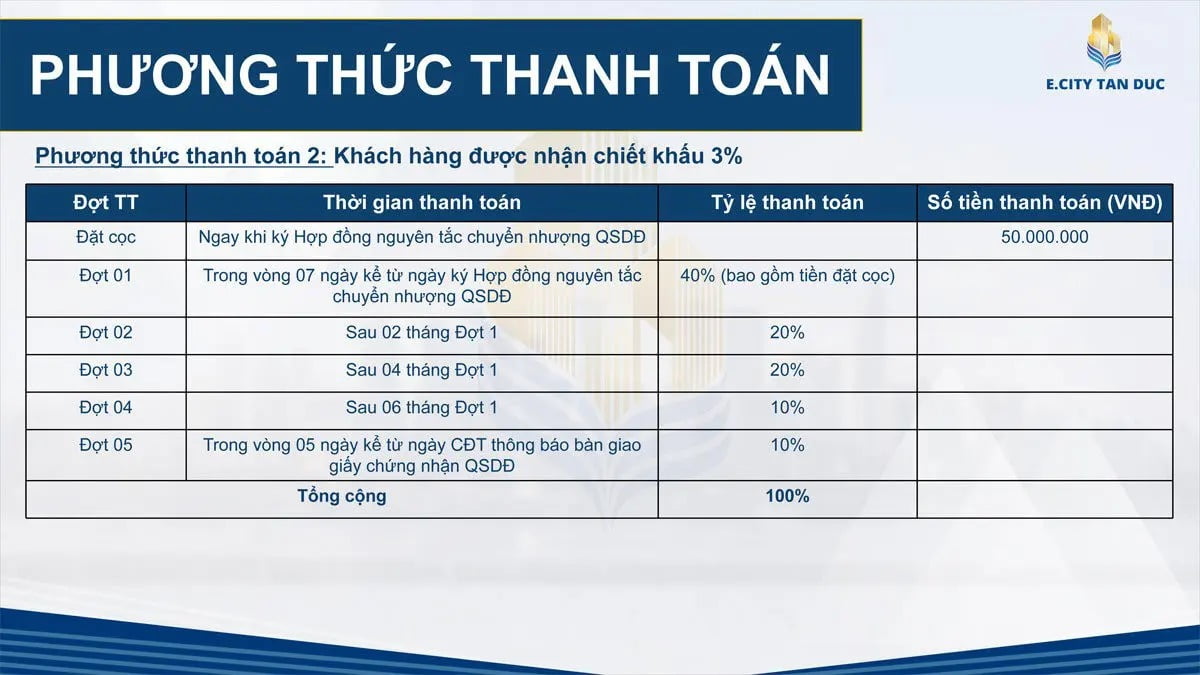 PHƯƠNG THỨC THANH TOÁN

E.CITY TAN DUC

Phương thức thanh toán 2: Khách hàng được nhận chiết khấu 3%

| Đợt TT | Thời gian thanh toán | Tỷ lệ thanh toán | Số tiền thanh toán (VNĐ) |
|---|---|---|---|
| Đặt cọc | Ngay khi ký Hợp đồng nguyên tắc chuyển nhượng QSDĐ | | 50.000.000 |
| Đợt 01 | Trong vòng 07 ngày kể từ ngày ký Hợp đồng nguyên tắc chuyển nhượng QSDĐ | 40% (bao gồm tiền đặt cọc) | |
| Đợt 02 | Sau 02 tháng Đợt 1 | 20% | |
| Đợt 03 | Sau 04 tháng Đợt 1 | 20% | |
| Đợt 04 | Sau 06 tháng Đợt 1 | 10% | |
| Đợt 05 | Trong vòng 05 ngày kể từ ngày CĐT thông báo bàn giao giấy chứng nhận QSDĐ | 10% | |
| Tổng cộng | | 100% | |